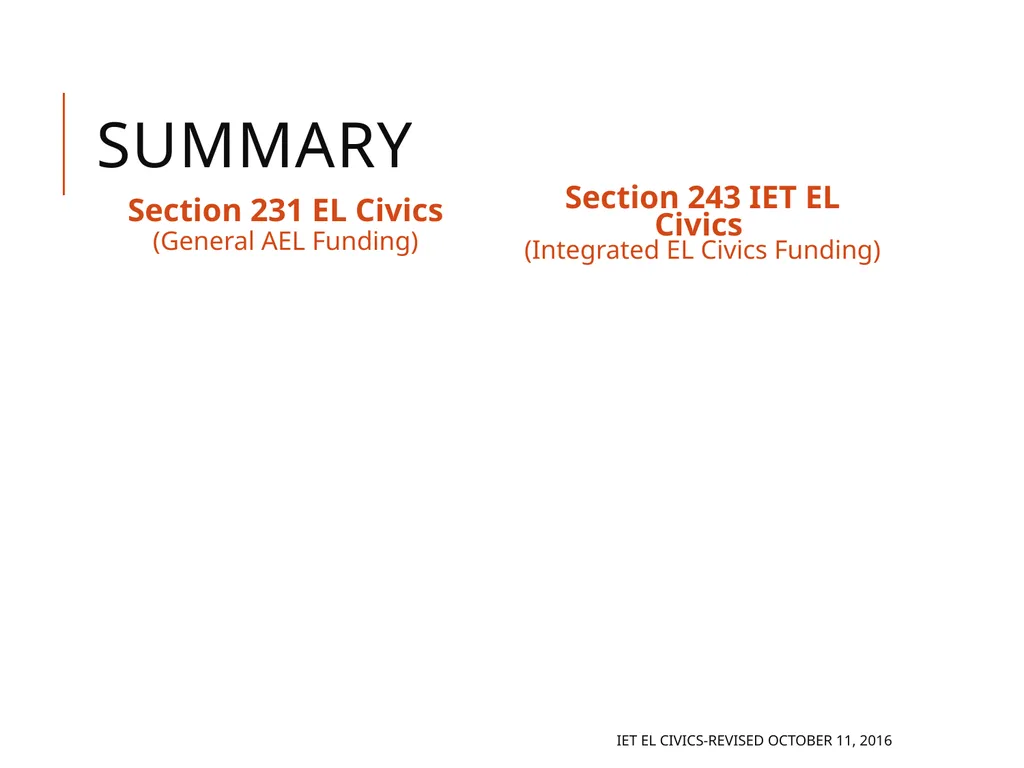 SUMMARY

Section 231 EL Civics
(General AEL Funding)

Section 243 IET EL Civics
(Integrated EL Civics Funding)

IET EL CIVICS-REVISED OCTOBER 11, 2016